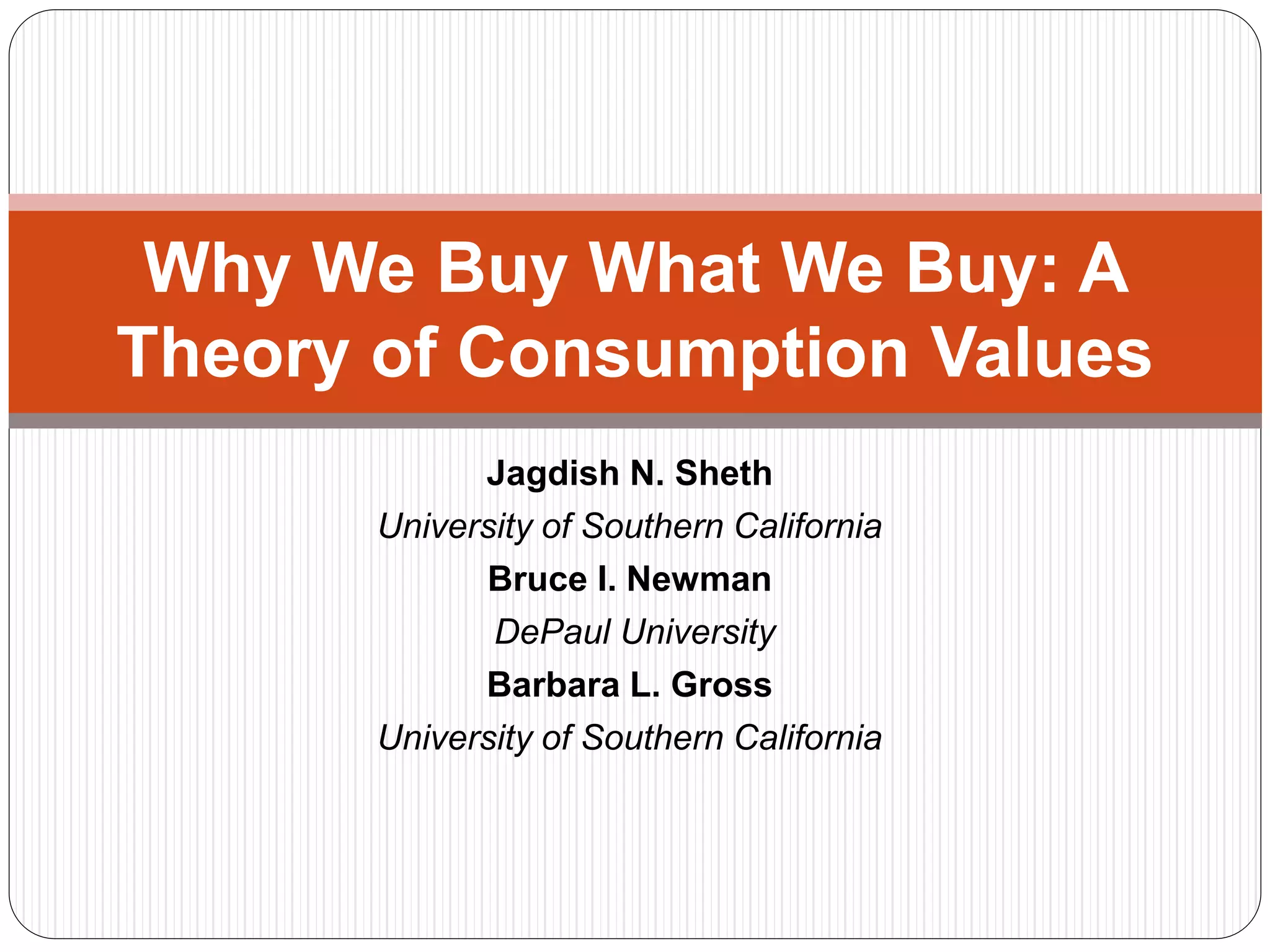 Why We Buy What We Buy: A Theory of Consumption Values

Jagdish N. Sheth
University of Southern California
Bruce I. Newman
DePaul University
Barbara L. Gross
University of Southern California